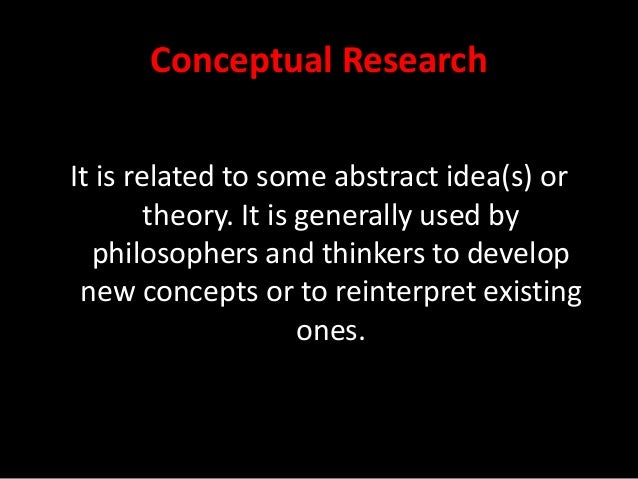 Conceptual Research

It is related to some abstract idea(s) or theory. It is generally used by philosophers and thinkers to develop new concepts or to reinterpret existing ones.